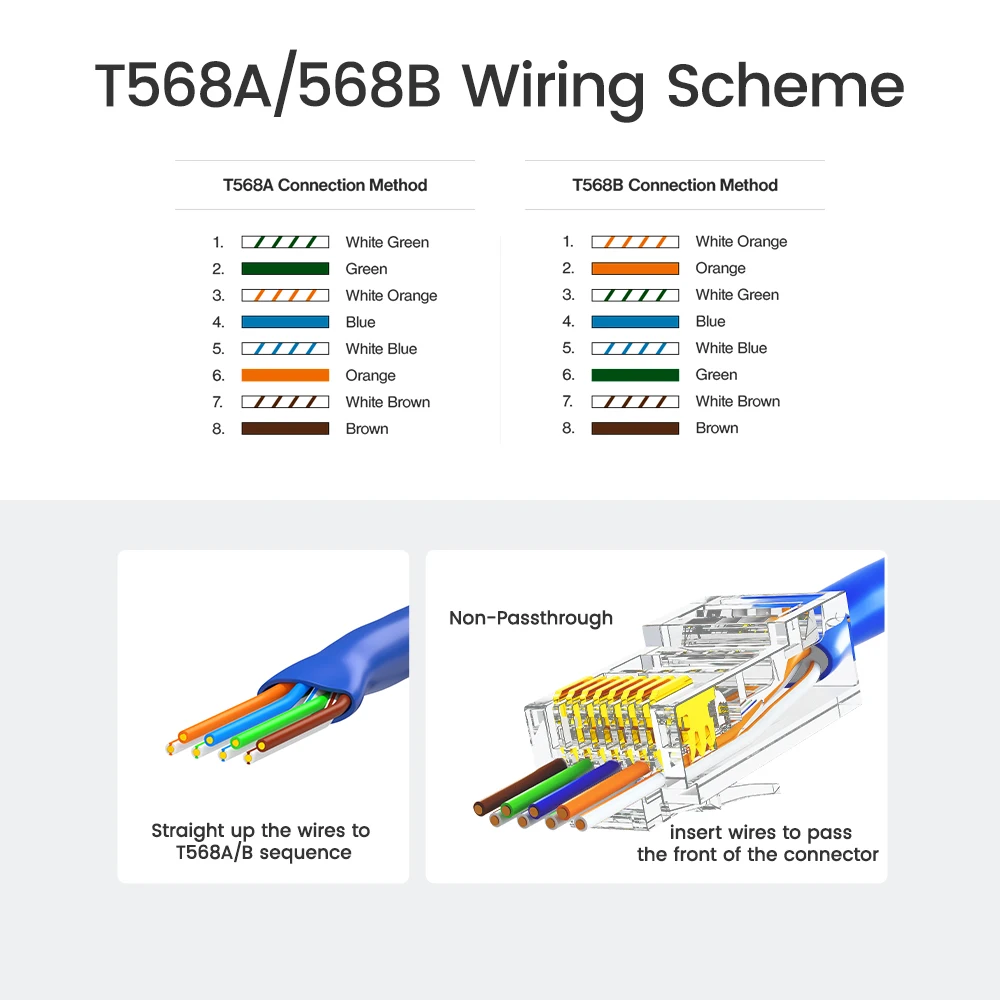 T568A/568B Wiring Scheme

T568A Connection Method

1. White Green
2. Green
3. White Orange
4. Blue
5. White Blue
6. Orange
7. White Brown
8. Brown

T568B Connection Method

1. White Orange
2. Orange
3. White Green
4. Blue
5. White Blue
6. Green
7. White Brown
8. Brown

Straight up the wires to T568A/B sequence

Non-Passthrough

insert wires to pass the front of the connector